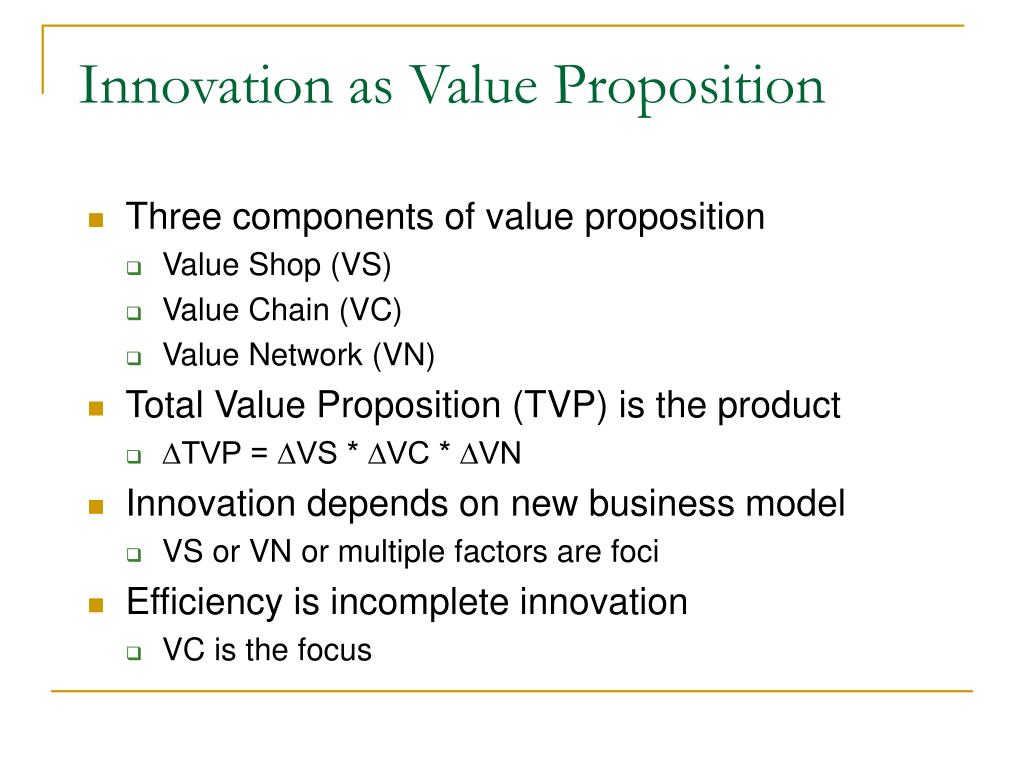 Innovation as Value Proposition

- Three components of value proposition
  - Value Shop (VS)
  - Value Chain (VC)
  - Value Network (VN)
- Total Value Proposition (TVP) is the product
  - $\Delta TVP = \Delta VS * \Delta VC * \Delta VN$
- Innovation depends on new business model
  - VS or VN or multiple factors are foci
- Efficiency is incomplete innovation
  - VC is the focus